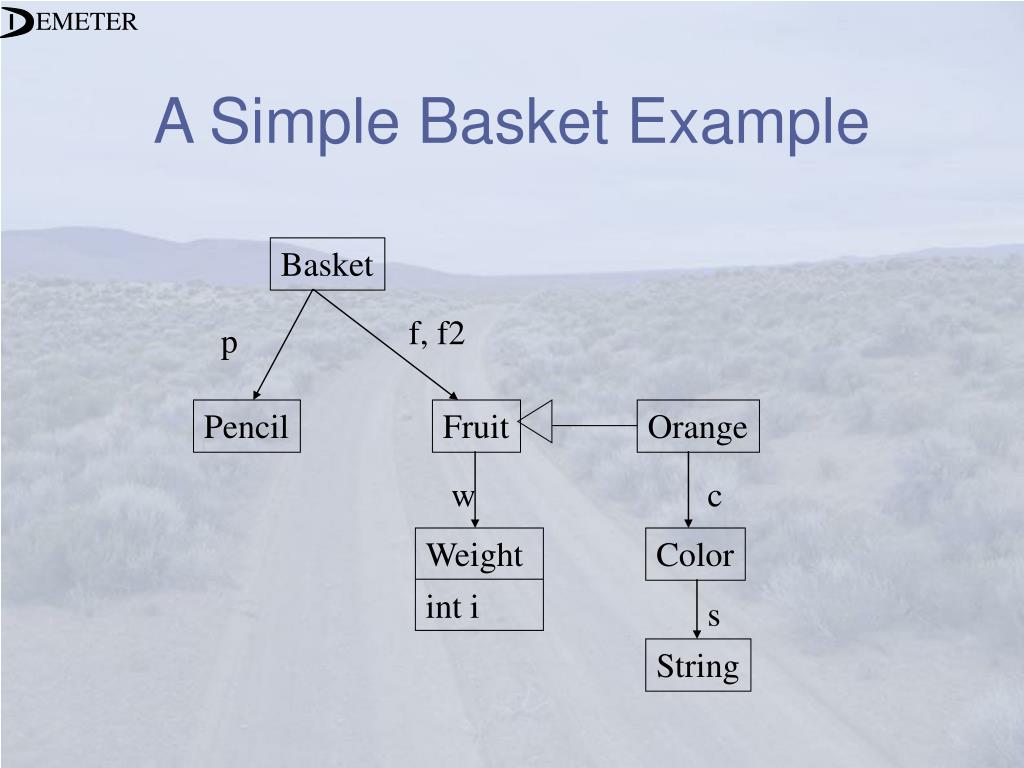 DEMETER

A Simple Basket Example

Basket

p

f, f2

Pencil

Fruit

Orange

w

c

Weight

int i

Color

s

String